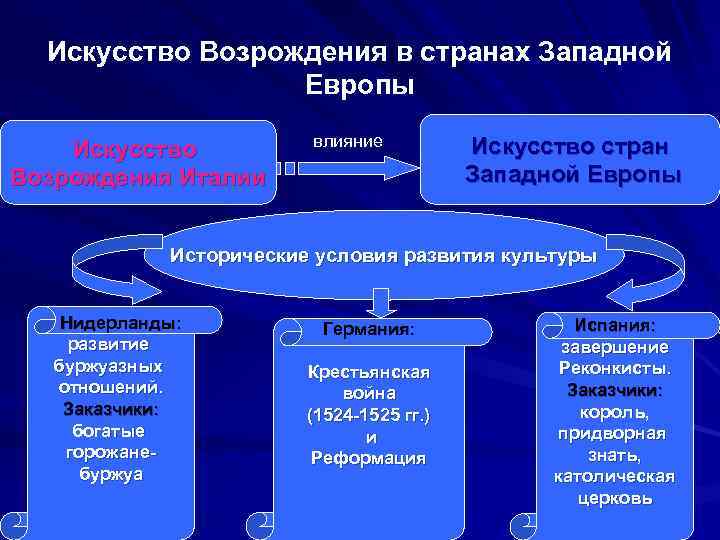 Искусство Возрождения в странах Западной Европы

Искусство Возрождения Италии

влияние

Искусство стран Западной Европы

Исторические условия развития культуры

Нидерланды: развитие буржуазных отношений. Заказчики: богатые горожане-буржуа

Германия:

Крестьянская война (1524-1525 гг.) и Реформация

Испания: завершение Реконкисты. Заказчики: король, придворная знать, католическая церковь